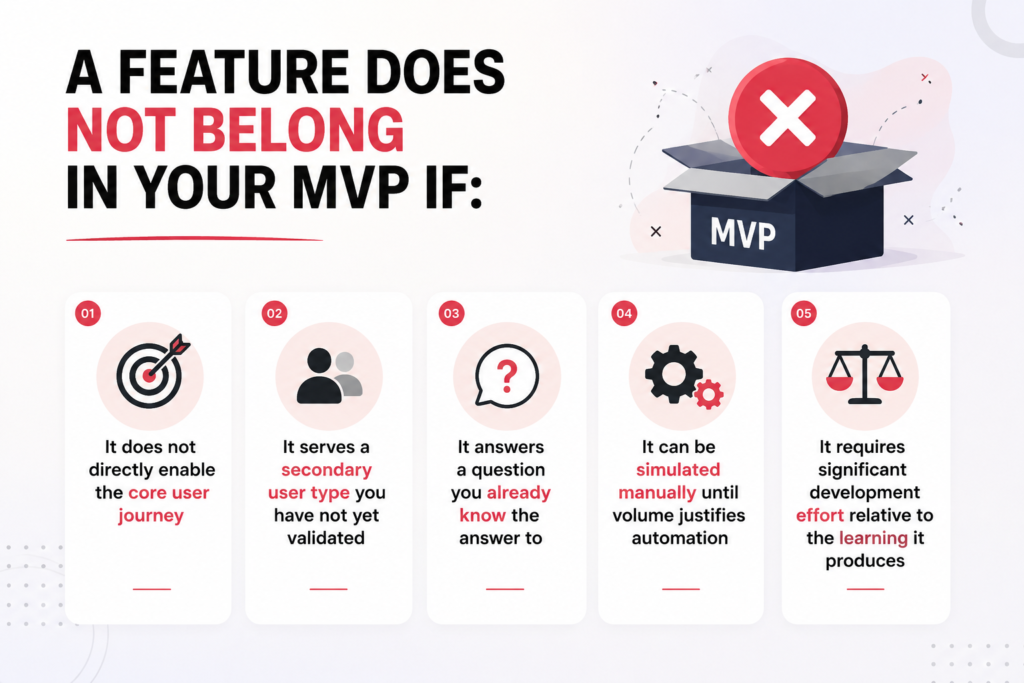 A FEATURE DOES NOT BELONG IN YOUR MVP IF:

MVP

01
It does not directly enable the core user journey

02
It serves a secondary user type you have not yet validated

03
It answers a question you already know the answer to

04
It can be simulated manually until volume justifies automation

05
It requires significant development effort relative to the learning it produces